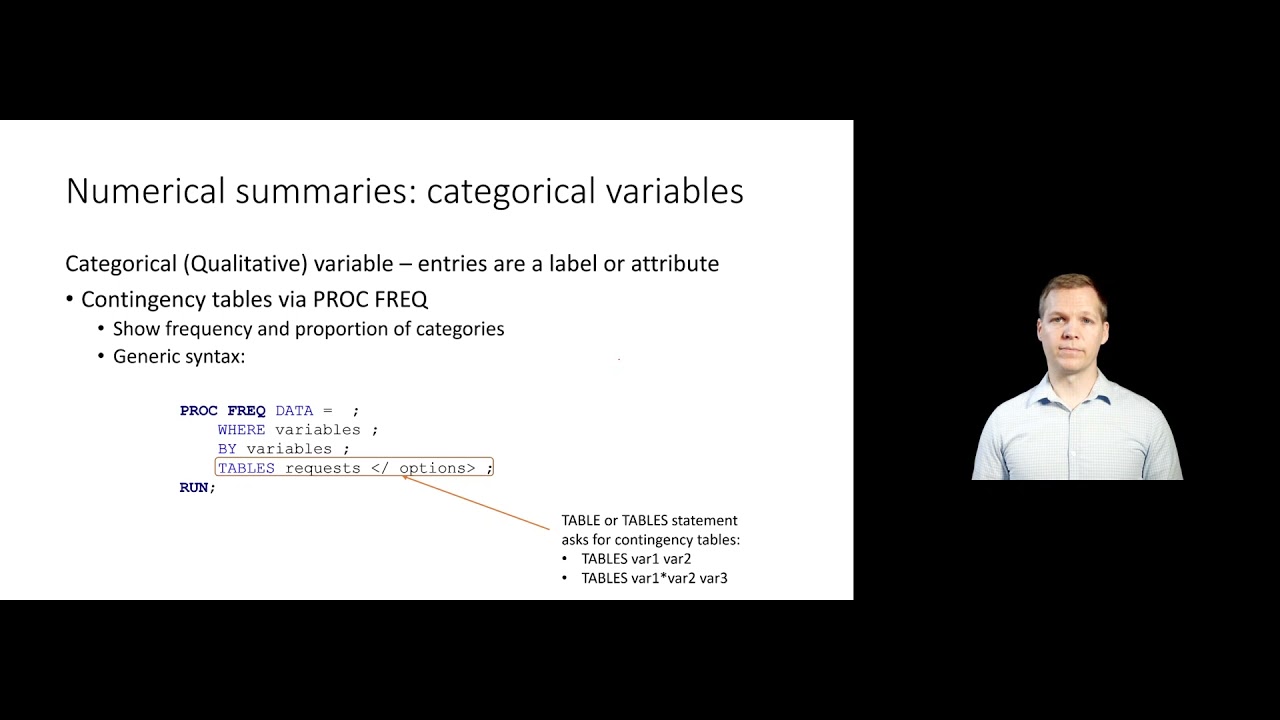 Numerical summaries: categorical variables

Categorical (Qualitative) variable – entries are a label or attribute

• Contingency tables via PROC FREQ
  • Show frequency and proportion of categories
  • Generic syntax:

PROC FREQ DATA = ;
    WHERE variables ;
    BY variables ;
    TABLES requests </ options> ;
RUN;

TABLE or TABLES statement asks for contingency tables:
• TABLES var1 var2
• TABLES var1*var2 var3